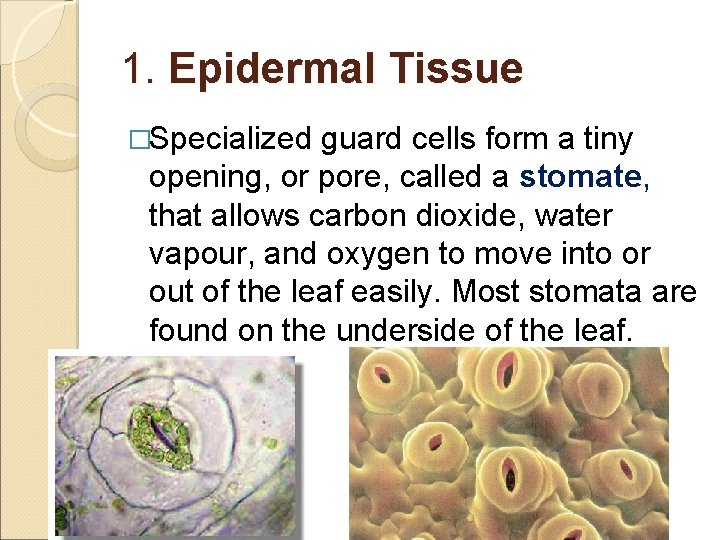 1. Epidermal Tissue

□Specialized guard cells form a tiny opening, or pore, called a stomate, that allows carbon dioxide, water vapour, and oxygen to move into or out of the leaf easily. Most stomata are found on the underside of the leaf.